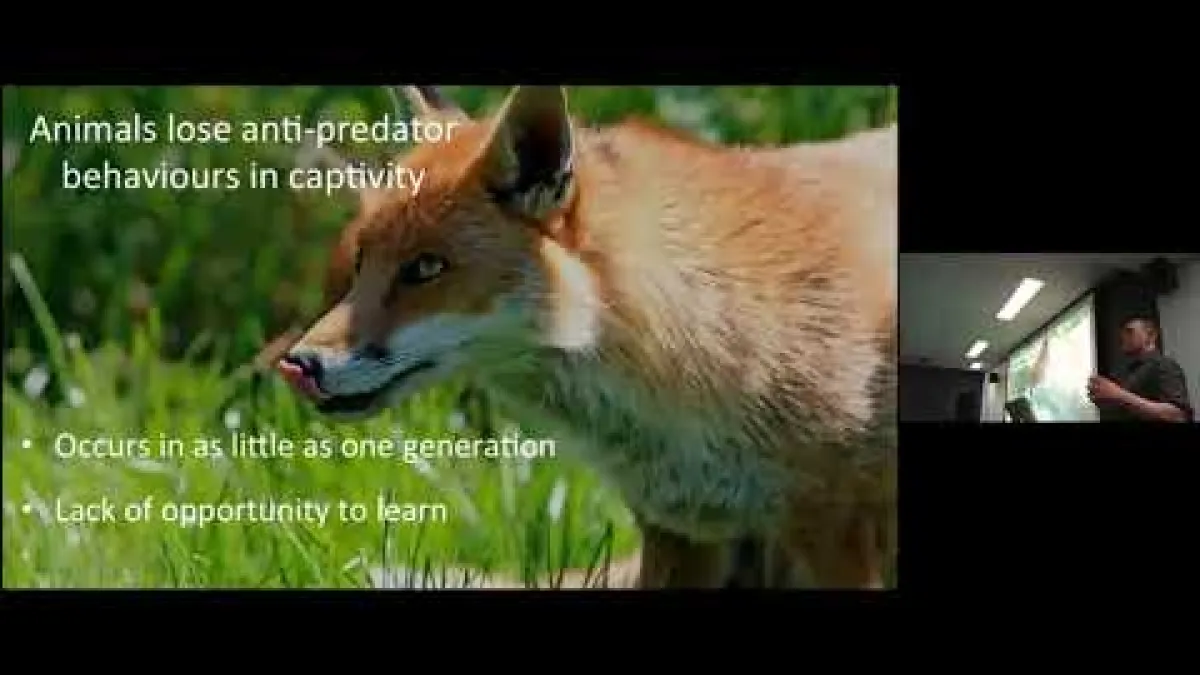 Animals lose anti-predator behaviours in captivity

• Occurs in as little as one generation

• Lack of opportunity to learn